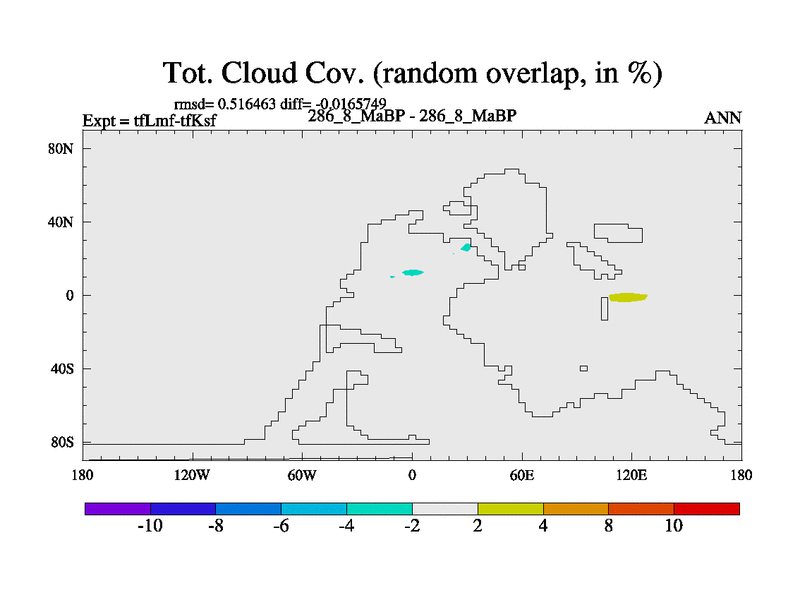 Tot. Cloud Cov. (random overlap, in %)

rmsd= 0.516463 diff= -0.0165749
Expt = tfLmf-tfKsf
286_8_MaBP - 286_8_MaBP
ANN

80N
40N
0
40S
80S

180
120W
60W
0
60E
120E
180

-10
-8
-6
-4
-2
2
4
8
10